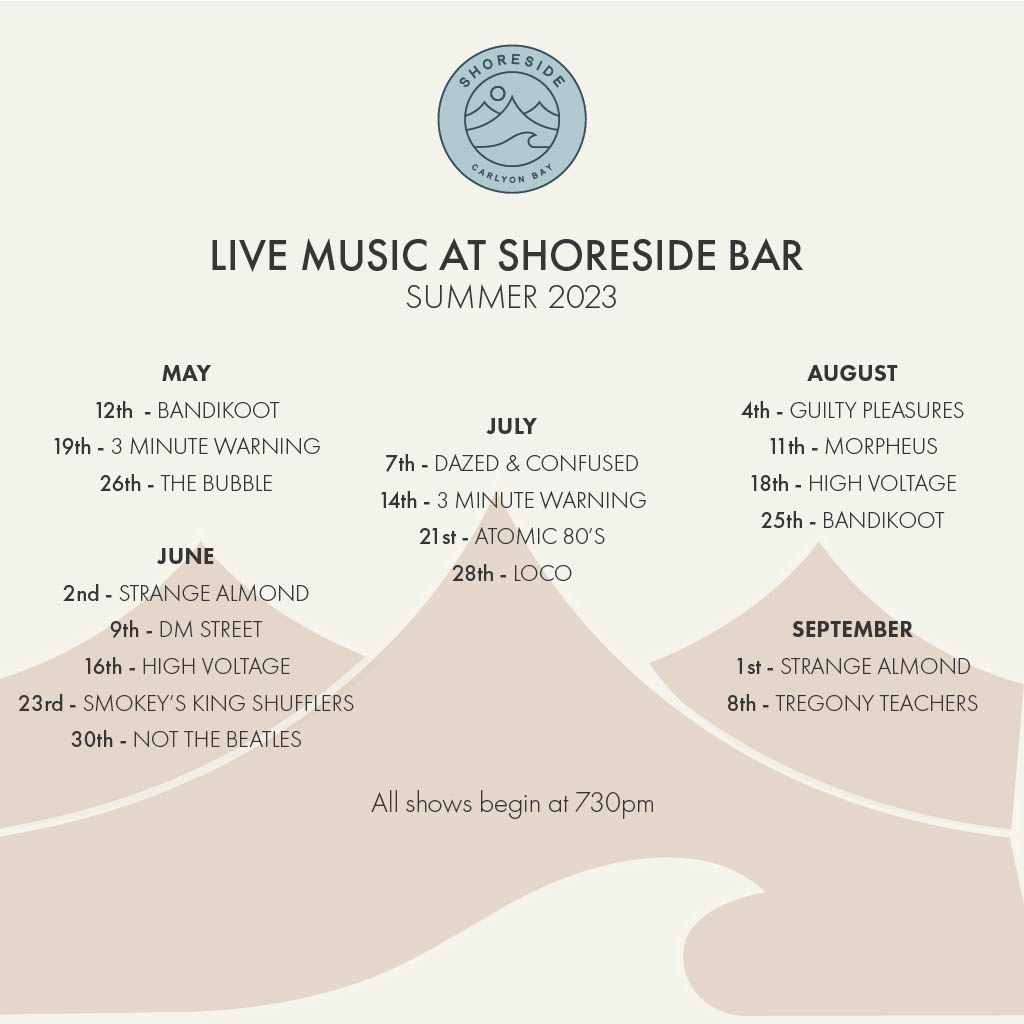 SHORESIDE
CARLYON BAY

LIVE MUSIC AT SHORESIDE BAR
SUMMER 2023

MAY
12th - BANDIKOOT
19th - 3 MINUTE WARNING
26th - THE BUBBLE

JUNE
2nd - STRANGE ALMOND
9th - DM STREET
16th - HIGH VOLTAGE
23rd - SMOKEY'S KING SHUFFLERS
30th - NOT THE BEATLES

JULY
7th - DAZED & CONFUSED
14th - 3 MINUTE WARNING
21st - ATOMIC 80'S
28th - LOCO

AUGUST
4th - GUILTY PLEASURES
11th - MORPHEUS
18th - HIGH VOLTAGE
25th - BANDIKOOT

SEPTEMBER
1st - STRANGE ALMOND
8th - TREGONY TEACHERS

All shows begin at 730pm